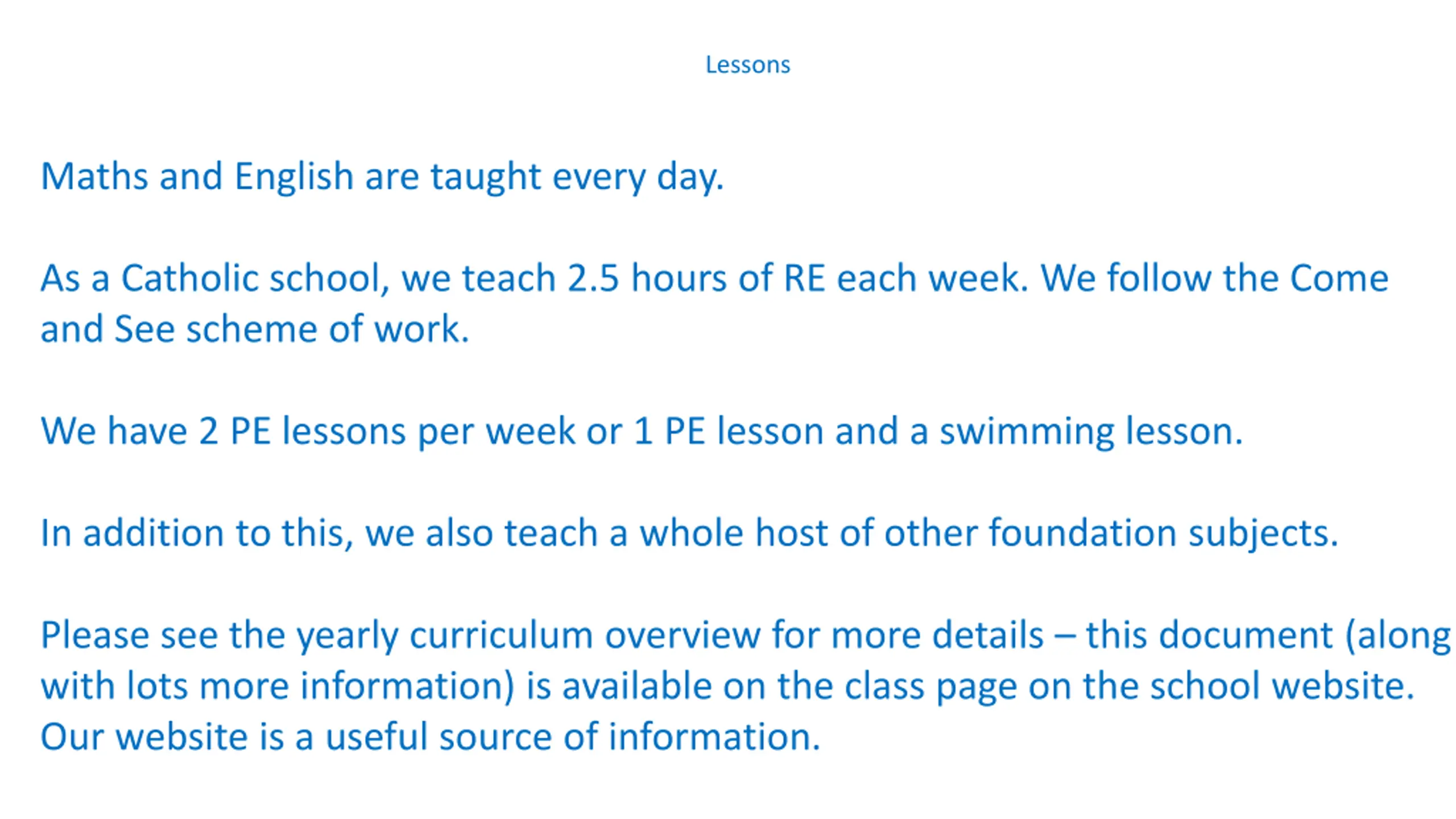 Lessons

Maths and English are taught every day.

As a Catholic school, we teach 2.5 hours of RE each week. We follow the Come and See scheme of work.

We have 2 PE lessons per week or 1 PE lesson and a swimming lesson.

In addition to this, we also teach a whole host of other foundation subjects.

Please see the yearly curriculum overview for more details – this document (along with lots more information) is available on the class page on the school website. Our website is a useful source of information.